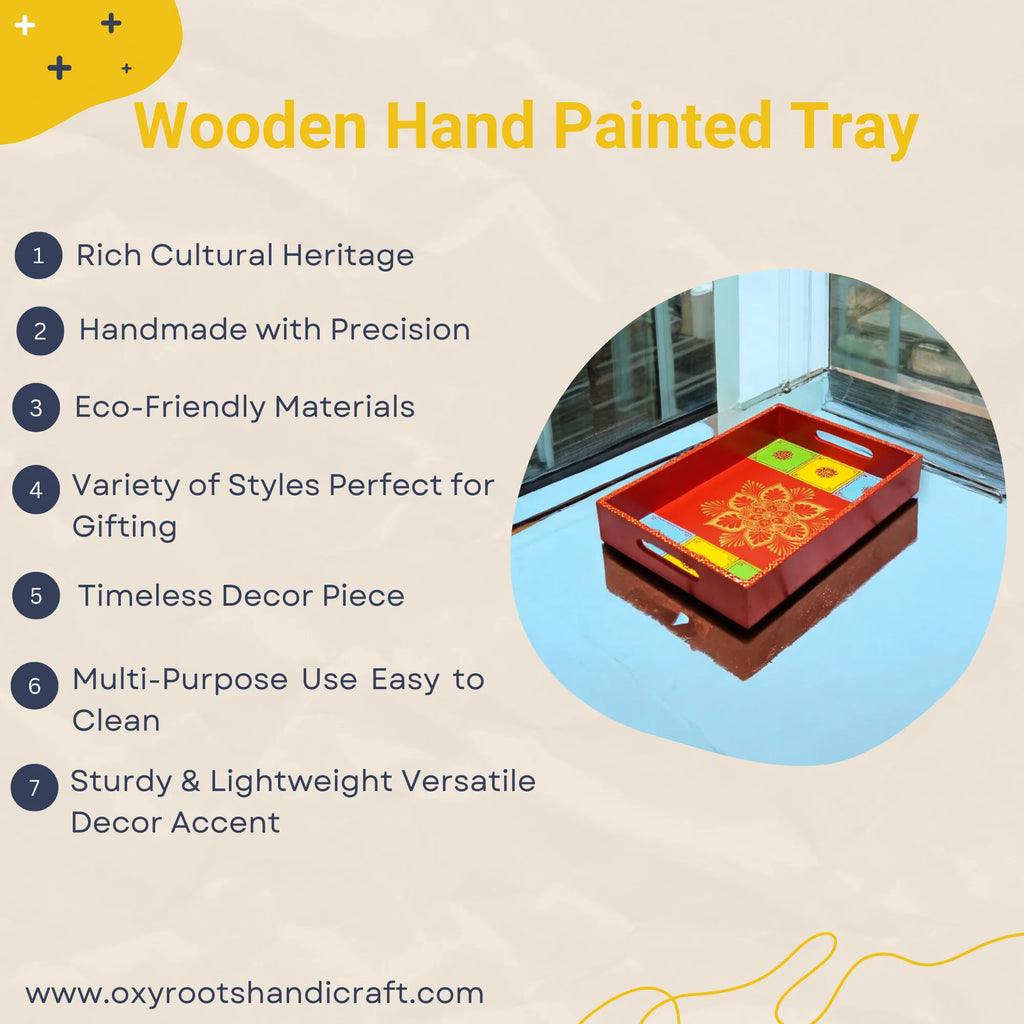 Wooden Hand Painted Tray

1 Rich Cultural Heritage

2 Handmade with Precision

3 Eco-Friendly Materials

4 Variety of Styles Perfect for Gifting

5 Timeless Decor Piece

6 Multi-Purpose Use Easy to Clean

7 Sturdy & Lightweight Versatile Decor Accent

www.oxyrootshandicraft.com